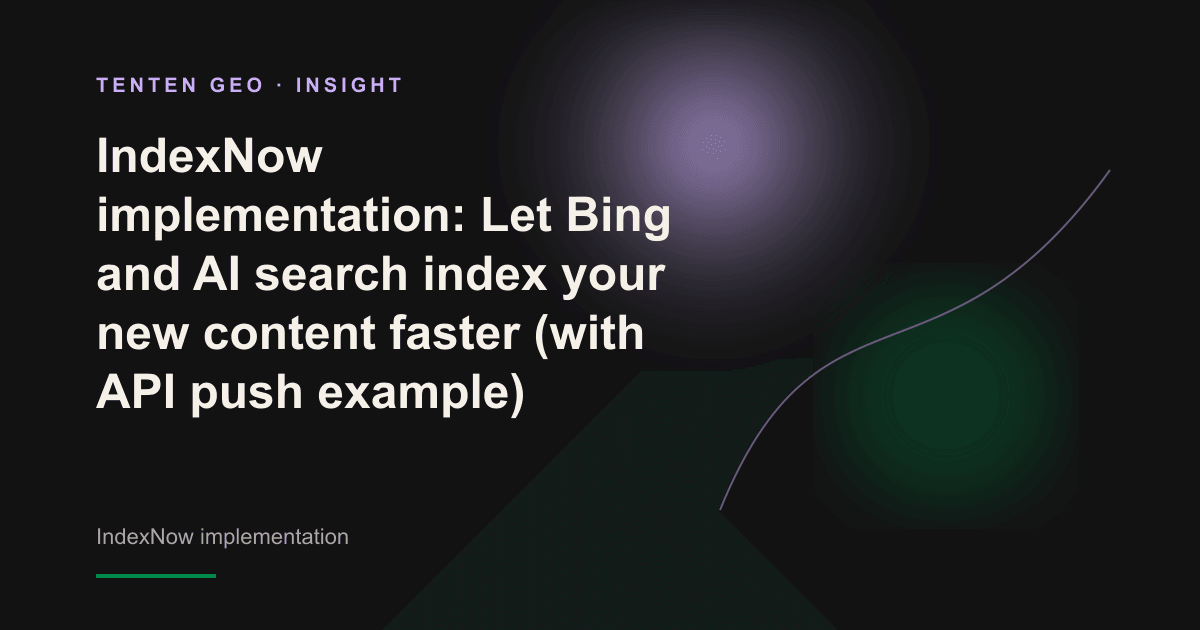 TENTEN GEO · INSIGHT

IndexNow implementation: Let Bing and AI search index your new content faster (with API push example)

IndexNow implementation